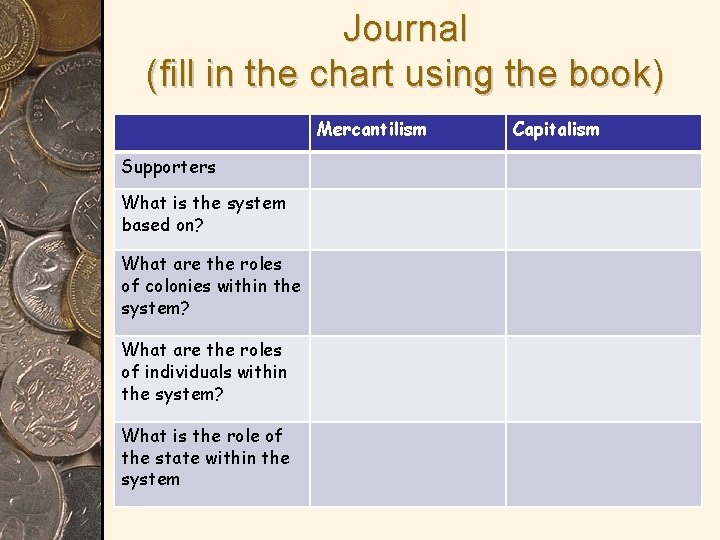 Journal
(fill in the chart using the book)

| | Mercantilism | Capitalism |
|---|---|---|
| Supporters | | |
| What is the system based on? | | |
| What are the roles of colonies within the system? | | |
| What are the roles of individuals within the system? | | |
| What is the role of the state within the system | | |